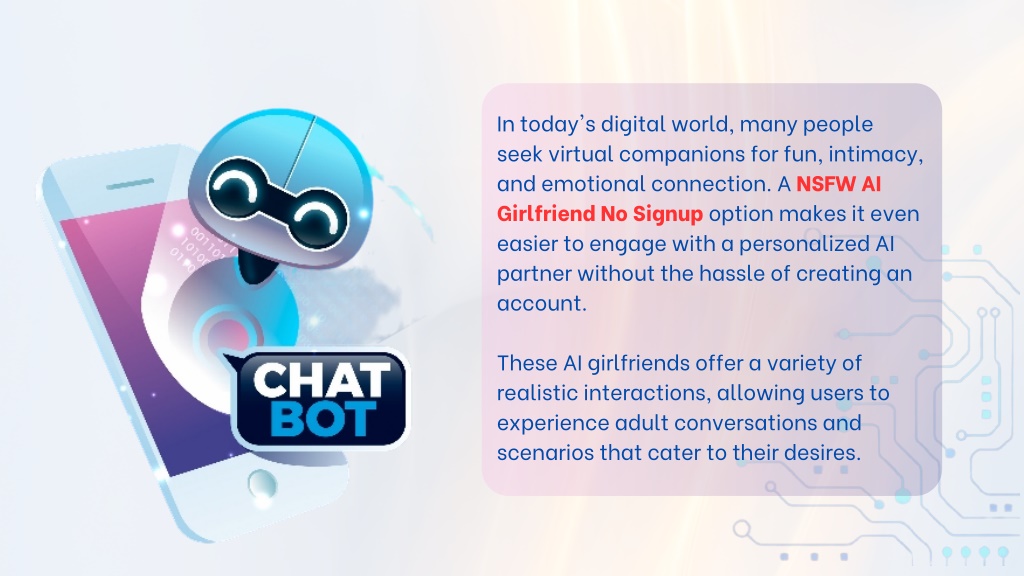 CHAT BOT

In today's digital world, many people seek virtual companions for fun, intimacy, and emotional connection. A NSFW AI Girlfriend No Signup option makes it even easier to engage with a personalized AI partner without the hassle of creating an account.

These AI girlfriends offer a variety of realistic interactions, allowing users to experience adult conversations and scenarios that cater to their desires.